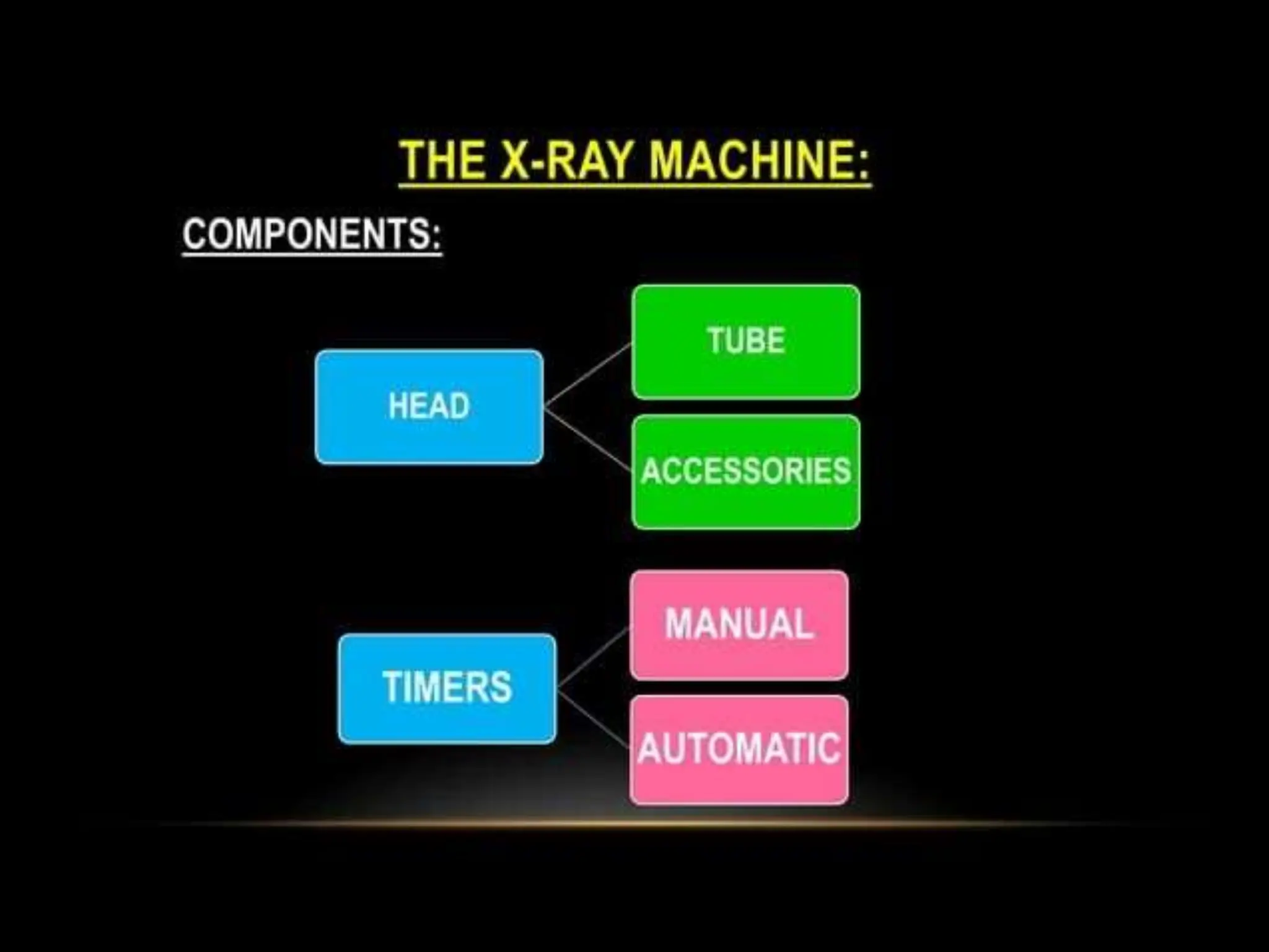 THE X-RAY MACHINE:

COMPONENTS:

HEAD

TUBE

ACCESSORIES

TIMERS

MANUAL

AUTOMATIC